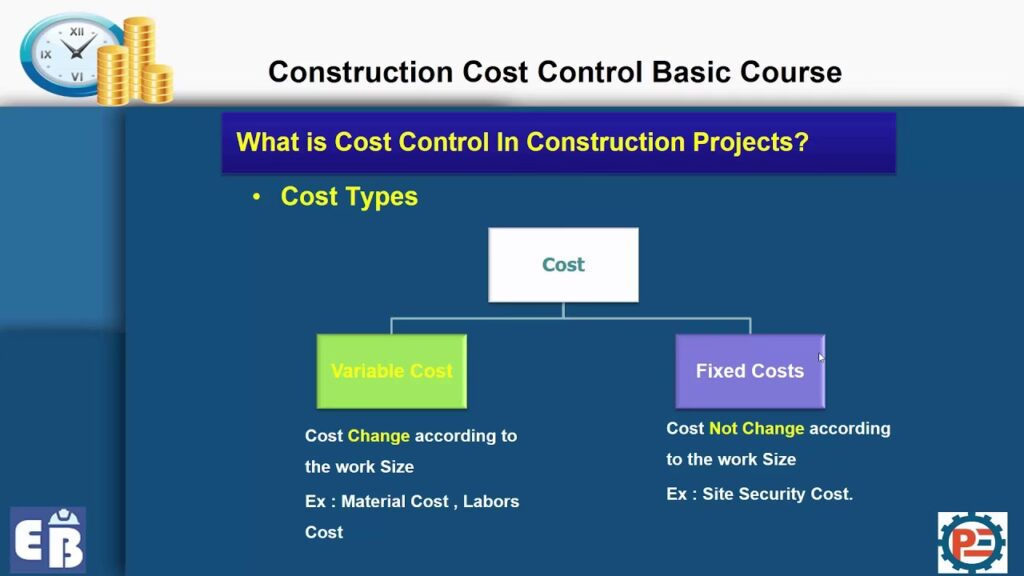 XII
IX
VI

Construction Cost Control Basic Course

What is Cost Control In Construction Projects?

• Cost Types

Cost

Variable Cost

Fixed Costs

Cost Change according to the work Size

Ex : Material Cost , Labors Cost

Cost Not Change according to the work Size

Ex : Site Security Cost.

EB

PE